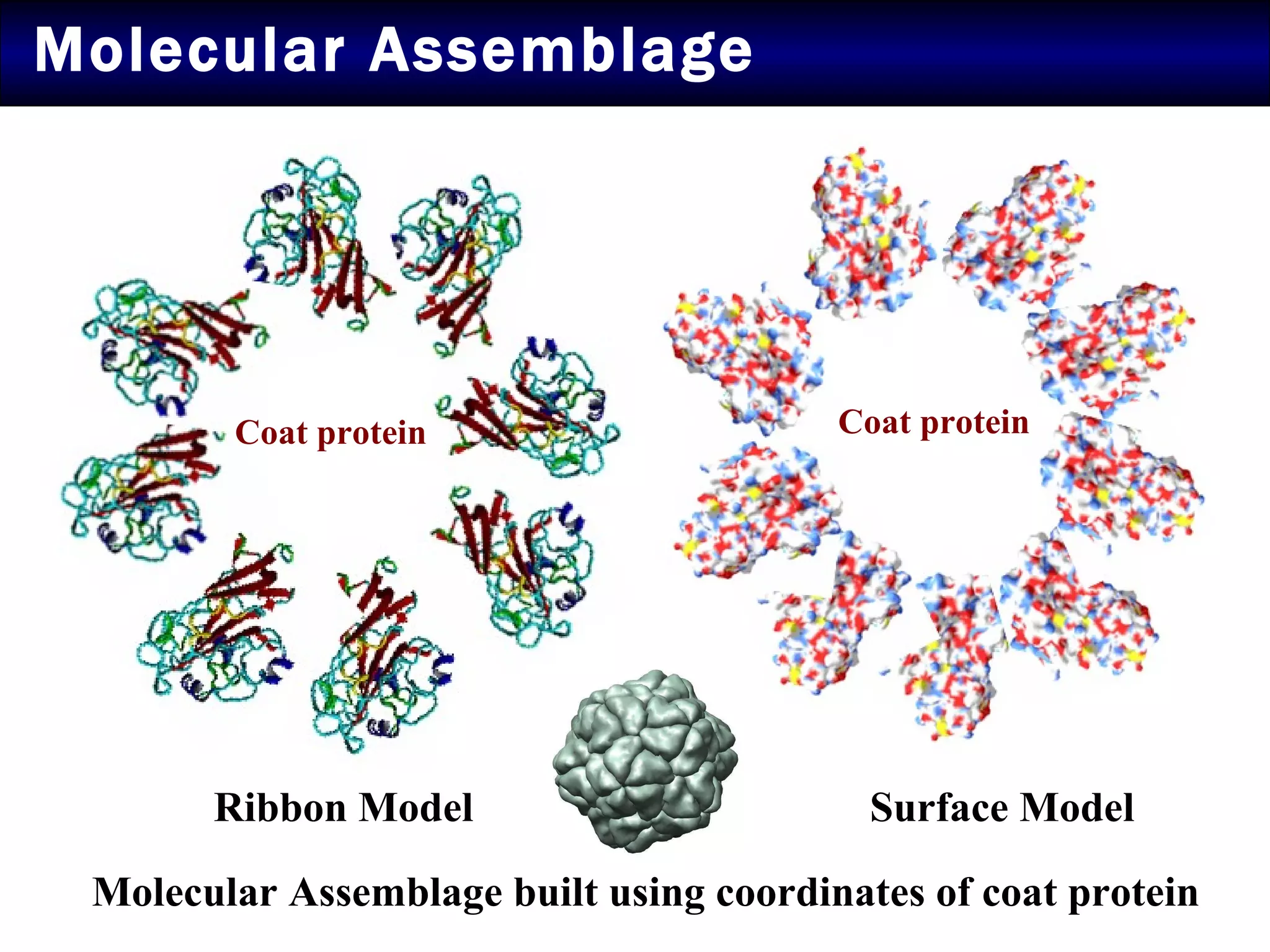 Molecular Assemblage

Coat protein

Coat protein

Ribbon Model

Surface Model

Molecular Assemblage built using coordinates of coat protein